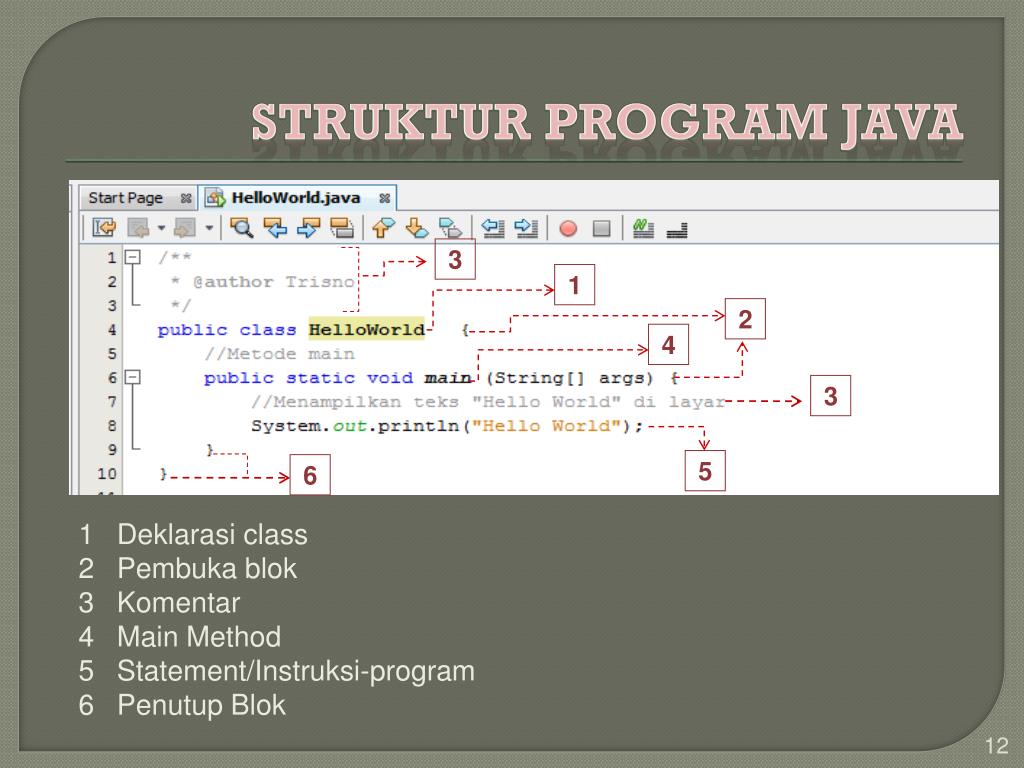 STRUKTUR PROGRAM JAVA

Start Page HelloWorld.java

1 /**
2 * @author Trisno
3 */
4 public class HelloWorld {
5 //Metode main
6 public static void main (String[] args) {
7 //Menampilkan teks "Hello World" di layar
8 System.out.println("Hello World");
9 }
10 }

3
1
2
4
3
5
6

1 Deklarasi class
2 Pembuka blok
3 Komentar
4 Main Method
5 Statement/Instruksi-program
6 Penutup Blok

12